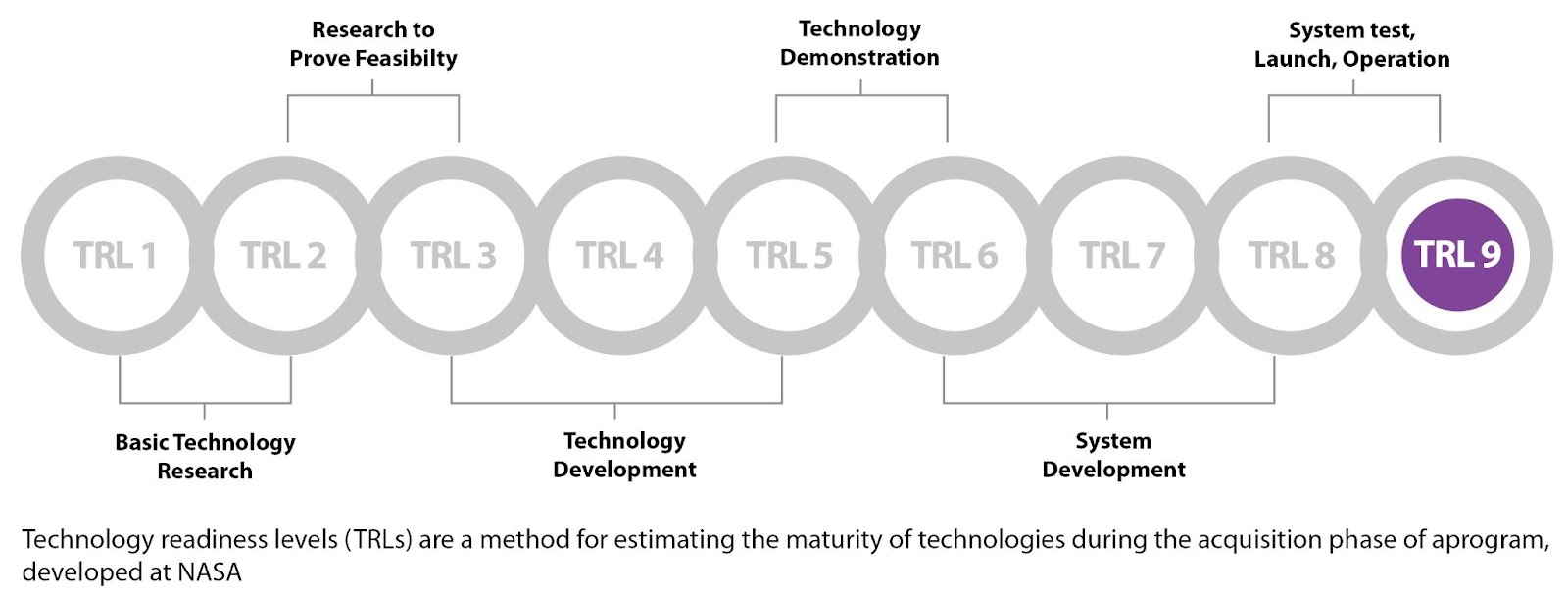 Research to Prove Feasibilty

Technology Demonstration

System test, Launch, Operation

TRL 1
TRL 2
TRL 3
TRL 4
TRL 5
TRL 6
TRL 7
TRL 8
TRL 9

Basic Technology Research

Technology Development

System Development

Technology readiness levels (TRLs) are a method for estimating the maturity of technologies during the acquisition phase of aprogram, developed at NASA